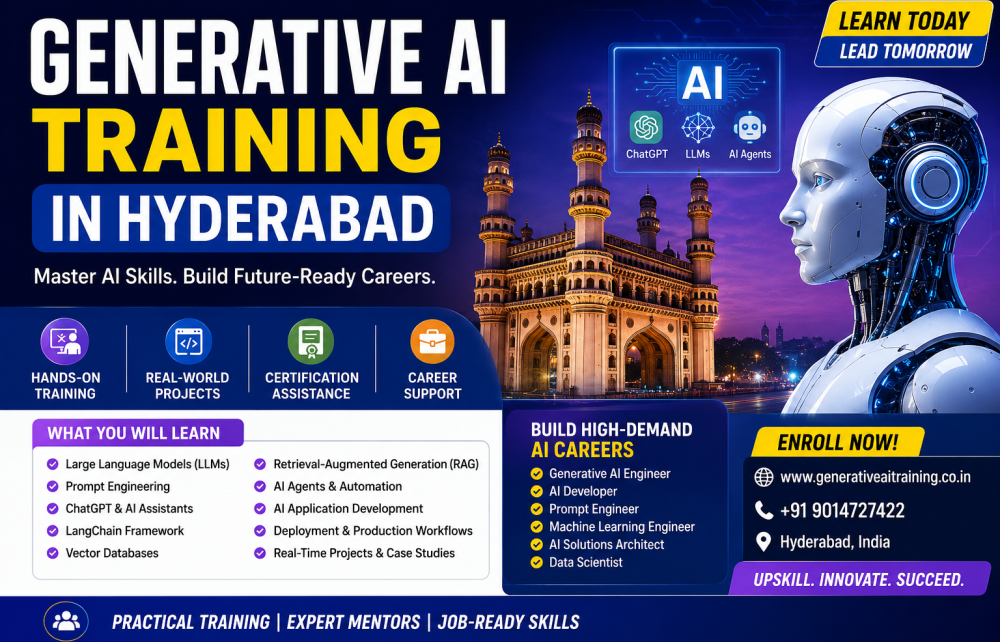 GENERATIVE AI TRAINING IN HYDERABAD

Master AI Skills. Build Future-Ready Careers.

LEARN TODAY
LEAD TOMORROW

AI
ChatGPT
LLMs
AI Agents

HANDS-ON TRAINING
REAL-WORLD PROJECTS
CERTIFICATION ASSISTANCE
CAREER SUPPORT

WHAT YOU WILL LEARN
Large Language Models (LLMs)
Prompt Engineering
ChatGPT & AI Assistants
LangChain Framework
Vector Databases
Retrieval-Augmented Generation (RAG)
AI Agents & Automation
AI Application Development
Deployment & Production Workflows
Real-Time Projects & Case Studies

BUILD HIGH-DEMAND AI CAREERS
Generative AI Engineer
AI Developer
Prompt Engineer
Machine Learning Engineer
AI Solutions Architect
Data Scientist

ENROLL NOW!
www.generativeaitraining.co.in
+91 9014727422
Hyderabad, India

UPSKILL. INNOVATE. SUCCEED.

PRACTICAL TRAINING | EXPERT MENTORS | JOB-READY SKILLS